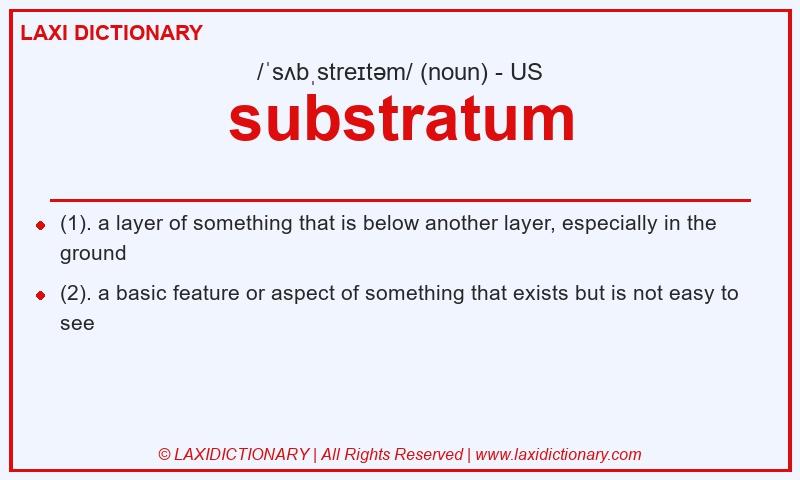 LAXI DICTIONARY

/ˈsʌbˌstreɪtəm/ (noun) - US

substratum

- (1). a layer of something that is below another layer, especially in the ground
- (2). a basic feature or aspect of something that exists but is not easy to see

© LAXIDICTIONARY | All Rights Reserved | www.laxidictionary.com